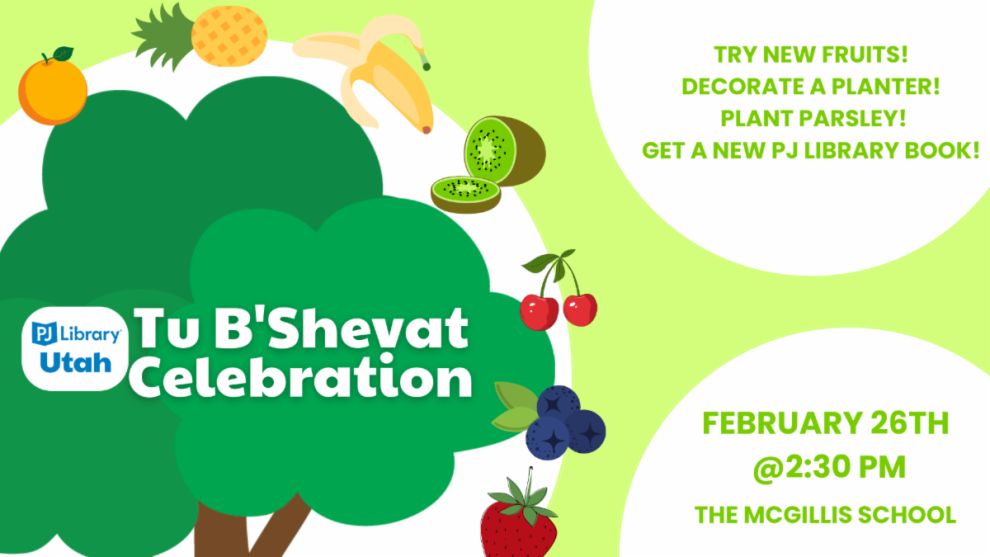 PJ Library
Utah

Tu B'Shevat Celebration

TRY NEW FRUITS!
DECORATE A PLANTER!
PLANT PARSLEY!
GET A NEW PJ LIBRARY BOOK!

FEBRUARY 26TH
@2:30 PM
THE MCGILLIS SCHOOL